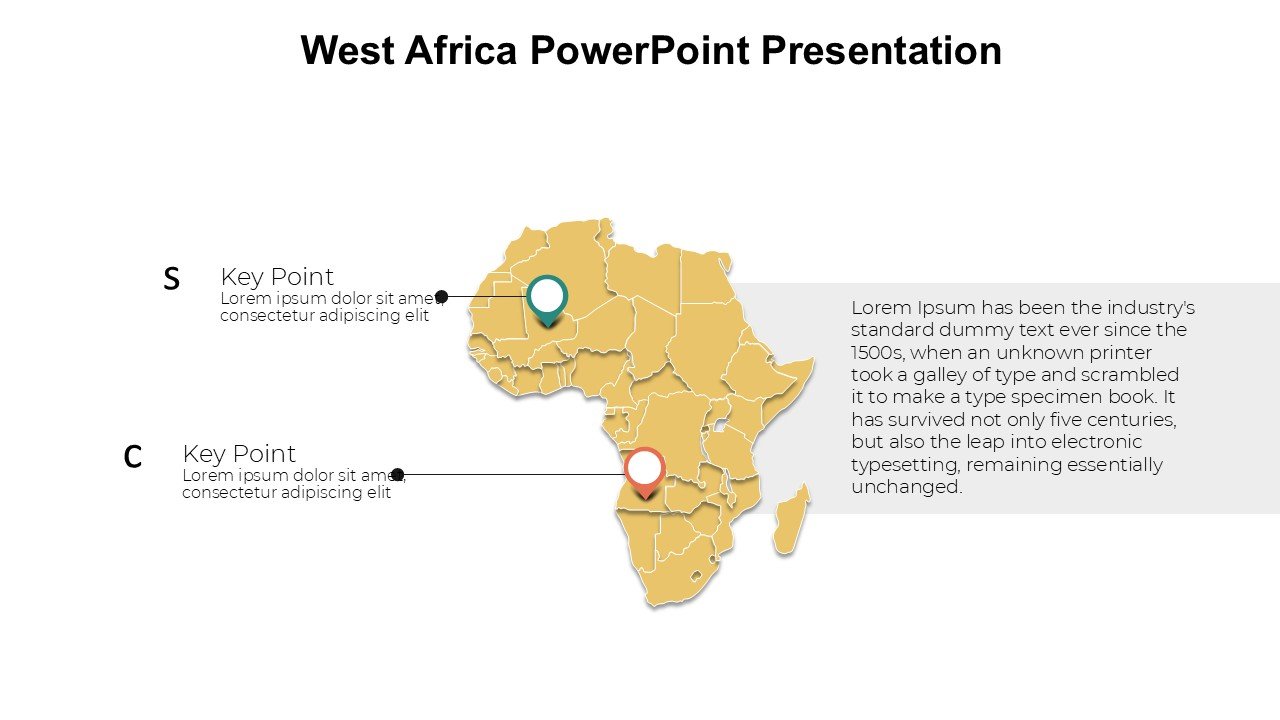 West Africa PowerPoint Presentation

S

Key Point
Lorem ipsum dolor sit amet, consectetur adipiscing elit

C

Key Point
Lorem ipsum dolor sit amet, consectetur adipiscing elit

Lorem Ipsum has been the industry's standard dummy text ever since the 1500s, when an unknown printer took a galley of type and scrambled it to make a type specimen book. It has survived not only five centuries, but also the leap into electronic typesetting, remaining essentially unchanged.